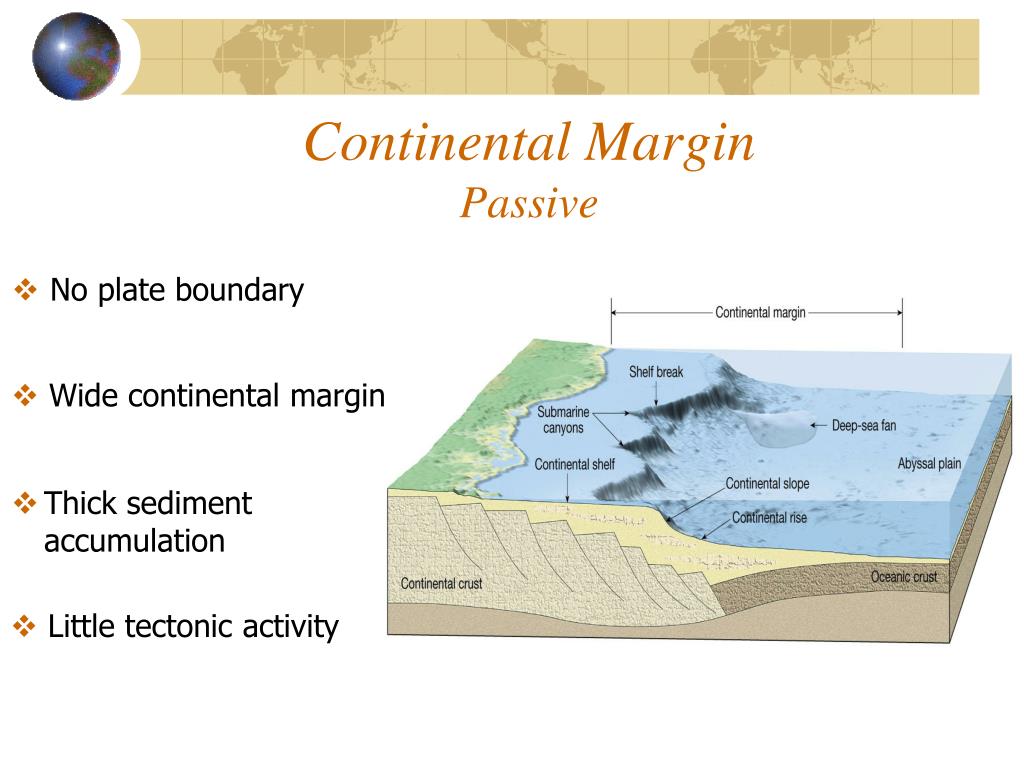 Continental Margin
Passive

❖ No plate boundary

❖ Wide continental margin

❖ Thick sediment accumulation

❖ Little tectonic activity

Continental margin
Shelf break
Submarine canyons
Deep-sea fan
Continental shelf
Abyssal plain
Continental slope
Continental rise
Continental crust
Oceanic crust